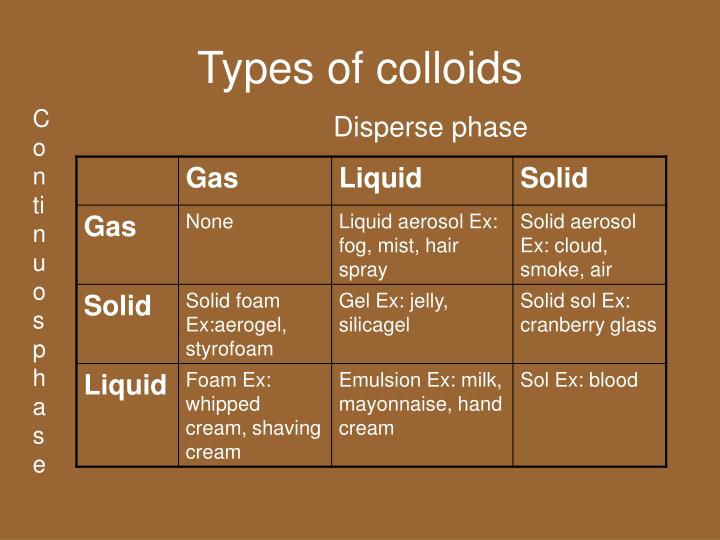 Types of colloids

Continuos phase

Disperse phase

| | Gas | Liquid | Solid |
|---|---|---|---|
| Gas | None | Liquid aerosol Ex: fog, mist, hair spray | Solid aerosol Ex: cloud, smoke, air |
| Solid | Solid foam Ex:aerogel, styrofoam | Gel Ex: jelly, silicagel | Solid sol Ex: cranberry glass |
| Liquid | Foam Ex: whipped cream, shaving cream | Emulsion Ex: milk, mayonnaise, hand cream | Sol Ex: blood |